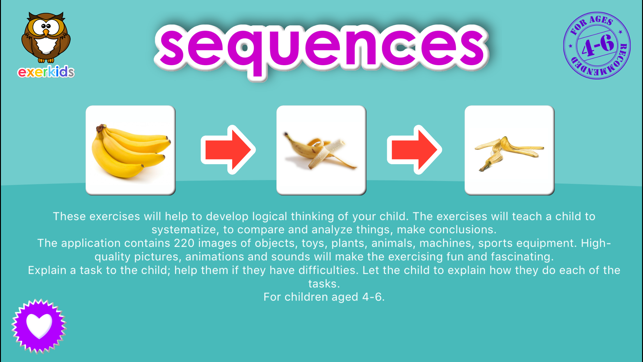 exerkids

sequences

FOR AGES 4-6 RECOMMENDED

These exercises will help to develop logical thinking of your child. The exercises will teach a child to systematize, to compare and analyze things, make conclusions.
The application contains 220 images of objects, toys, plants, animals, machines, sports equipment. High-quality pictures, animations and sounds will make the exercising fun and fascinating.
Explain a task to the child; help them if they have difficulties. Let the child to explain how they do each of the tasks.
For children aged 4-6.